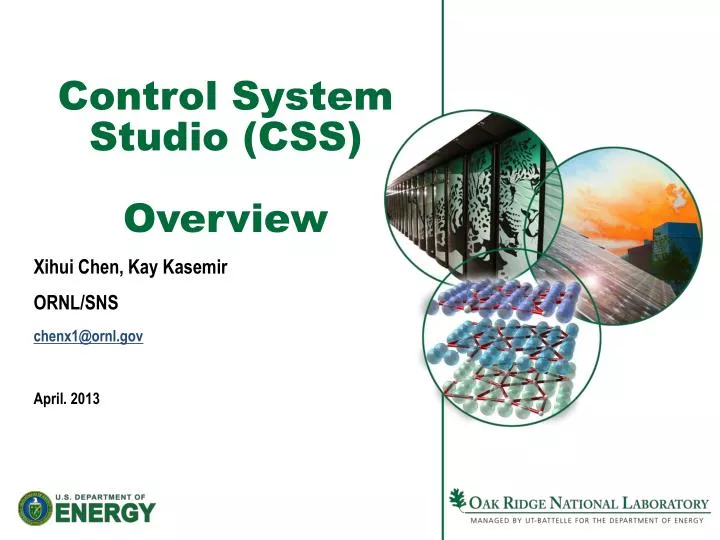 Control System Studio (CSS)

Overview

Xihui Chen, Kay Kasemir

ORNL/SNS

chenx1@ornl.gov

April. 2013

U.S. DEPARTMENT OF ENERGY

OAK RIDGE NATIONAL LABORATORY
MANAGED BY UT-BATTELLE FOR THE DEPARTMENT OF ENERGY